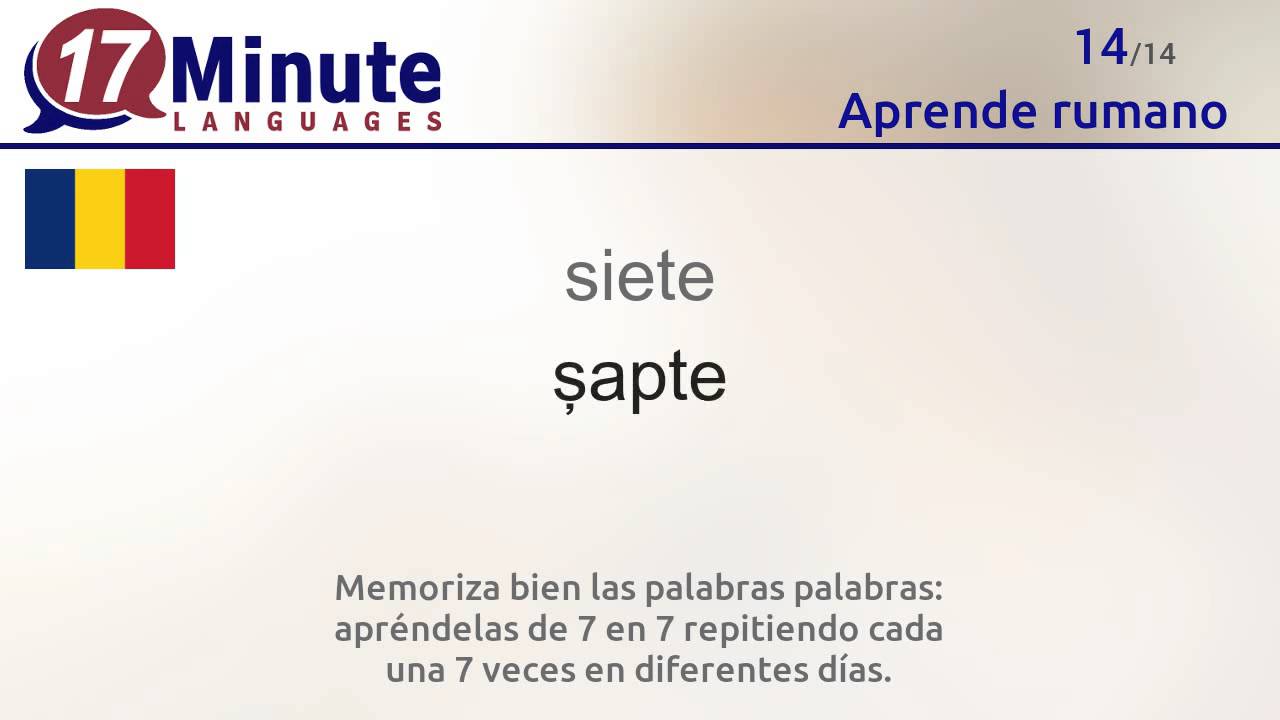 17 Minute LANGUAGES

14/14
Aprende rumano

siete

șapte

Memoriza bien las palabras palabras: apréndelas de 7 en 7 repitiendo cada una 7 veces en diferentes días.